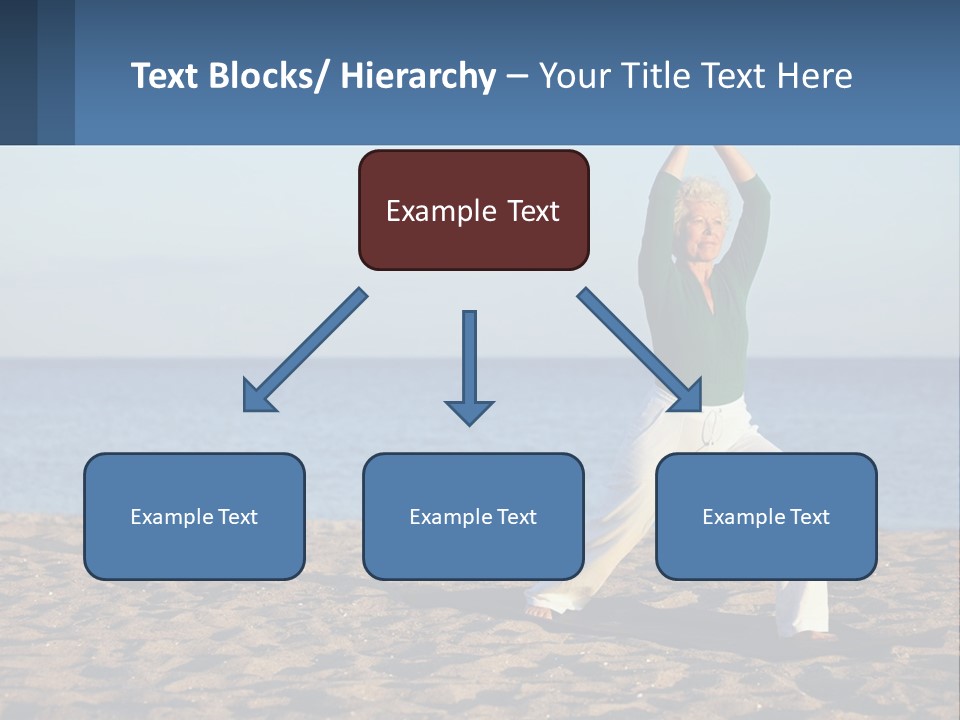 Text Blocks/ Hierarchy – Your Title Text Here

Example Text

Example Text

Example Text

Example Text